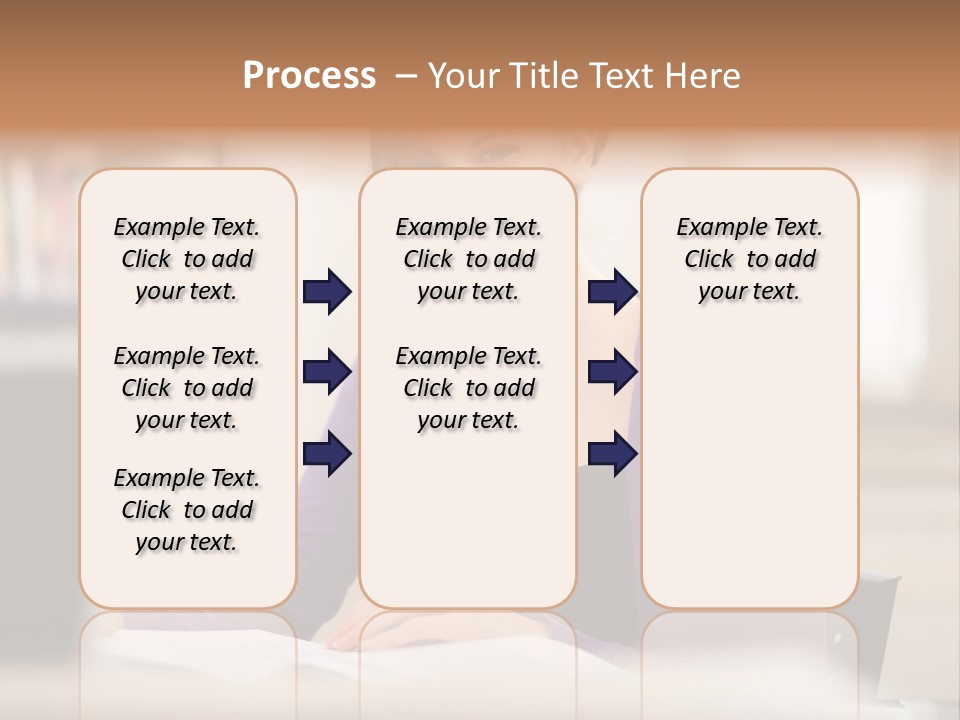 Process – Your Title Text Here

Example Text. Click to add your text.

Example Text. Click to add your text.

Example Text. Click to add your text.

Example Text. Click to add your text.

Example Text. Click to add your text.

Example Text. Click to add your text.